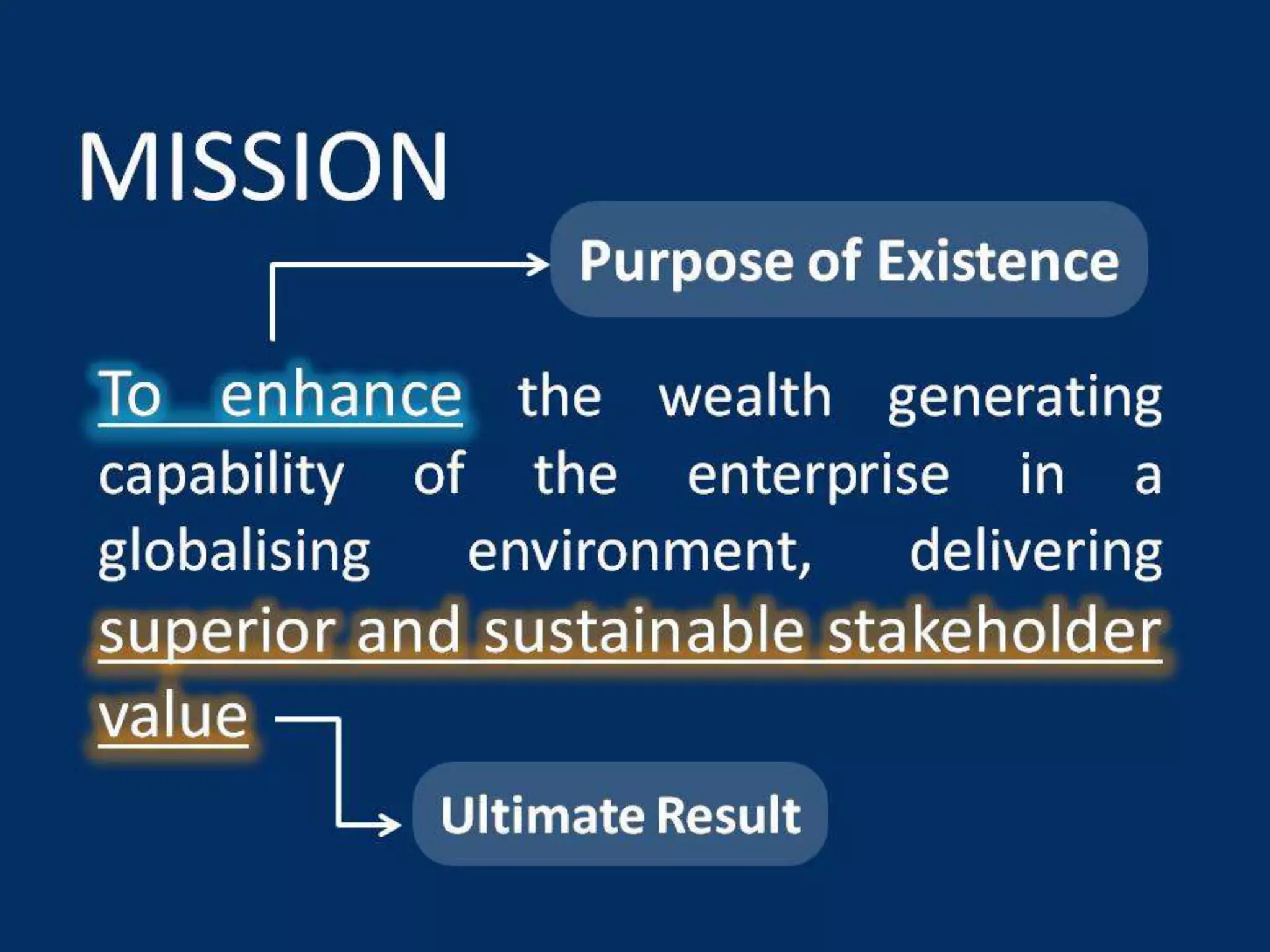 MISSION

Purpose of Existence

To enhance the wealth generating capability of the enterprise in a globalising environment, delivering superior and sustainable stakeholder value

Ultimate Result